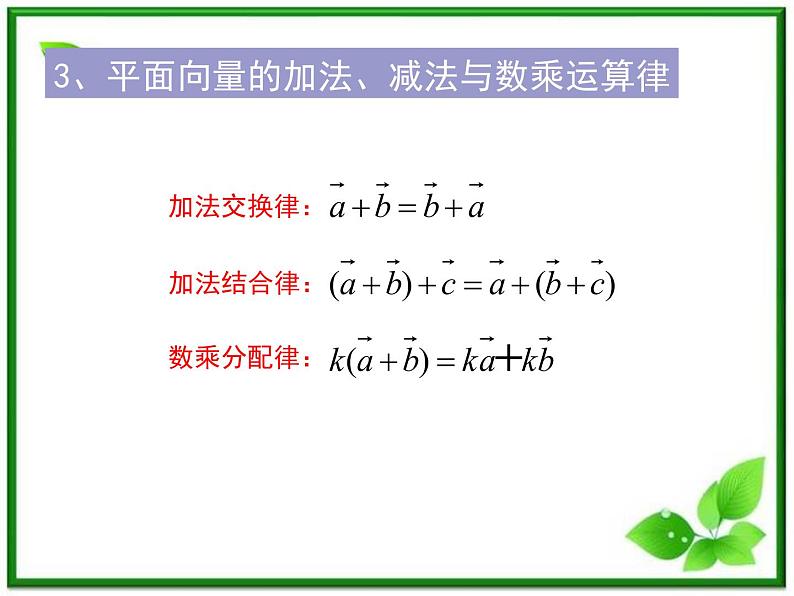 3、平面向量的加法、减法与数乘运算律

加法交换律：$\vec{a}+\vec{b}=\vec{b}+\vec{a}$

加法结合律：$(\vec{a}+\vec{b})+\vec{c}=\vec{a}+(\vec{b}+\vec{c})$

数乘分配律：$k(\vec{a}+\vec{b})=k\vec{a}+k\vec{b}$